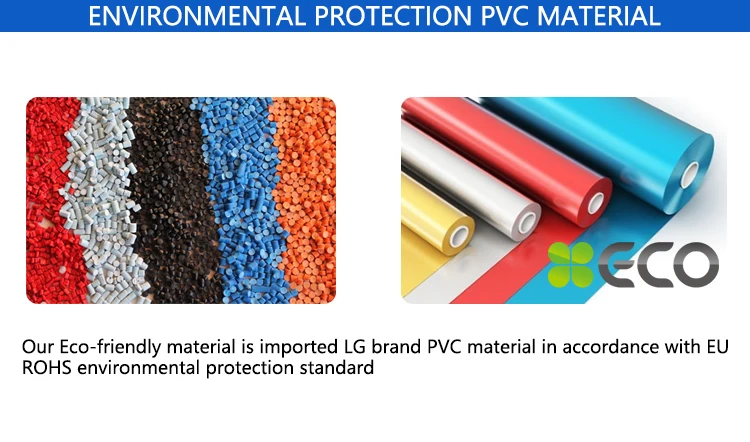 ENVIRONMENTAL PROTECTION PVC MATERIAL

ECO

Our Eco-friendly material is imported LG brand PVC material in accordance with EU ROHS environmental protection standard